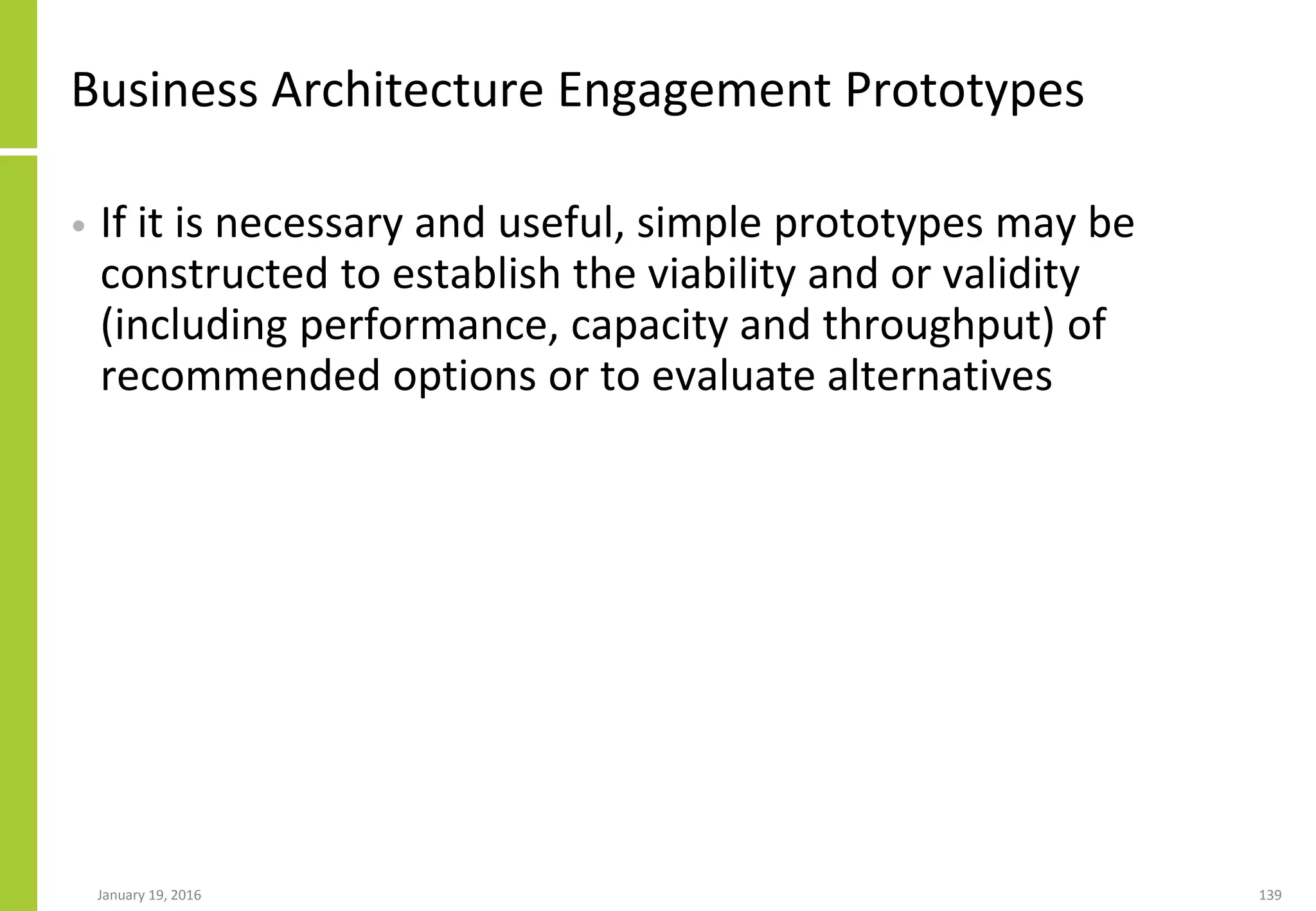 Business Architecture Engagement Prototypes

• If it is necessary and useful, simple prototypes may be constructed to establish the viability and or validity (including performance, capacity and throughput) of recommended options or to evaluate alternatives

January 19, 2016

139